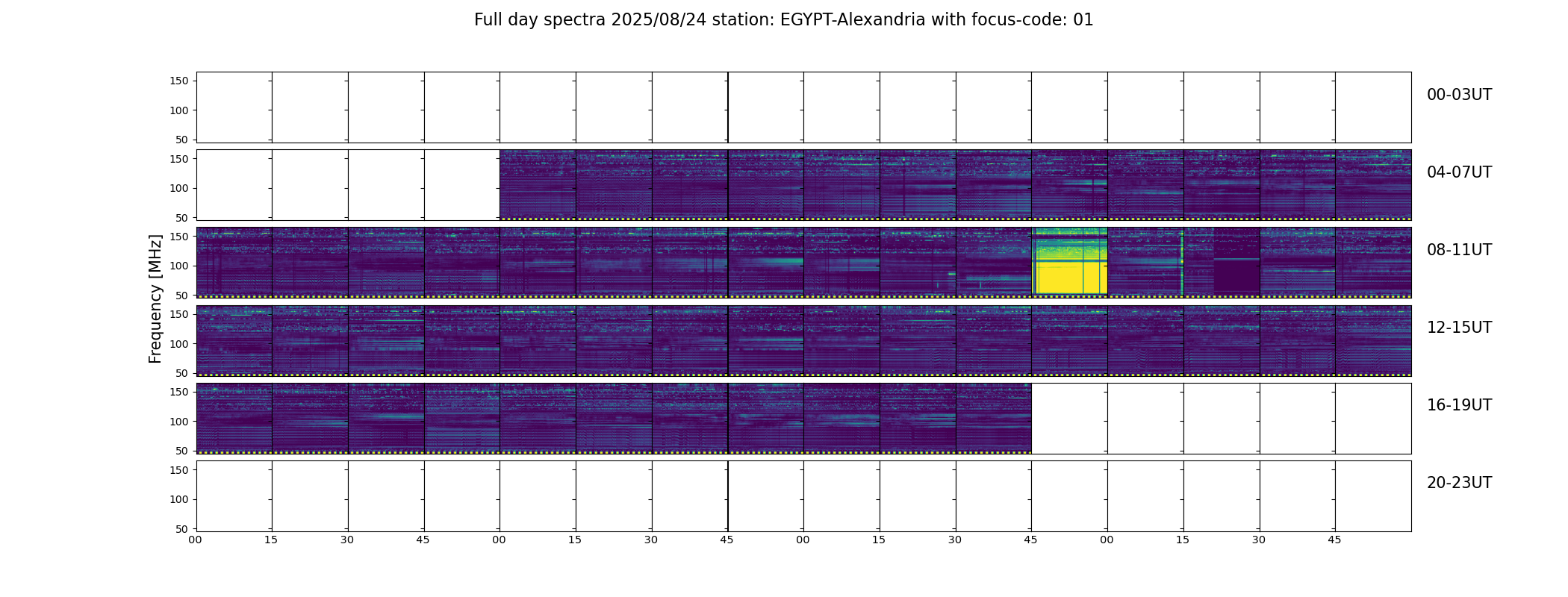 Full day spectra 2025/08/24 station: EGYPT-Alexandria with focus-code: 01

Frequency [MHz]

150
100
50
00-03UT

150
100
50
04-07UT

150
100
50
08-11UT

150
100
50
12-15UT

150
100
50
16-19UT

150
100
50
20-23UT

00 15 30 45 00 15 30 45 00 15 30 45 00 15 30 45